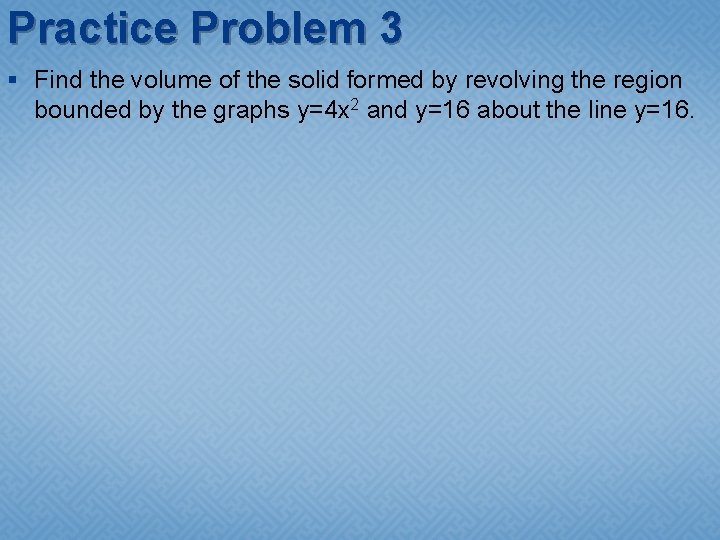 Practice Problem 3

▪ Find the volume of the solid formed by revolving the region bounded by the graphs $y=4x^2$ and $y=16$ about the line $y=16$.